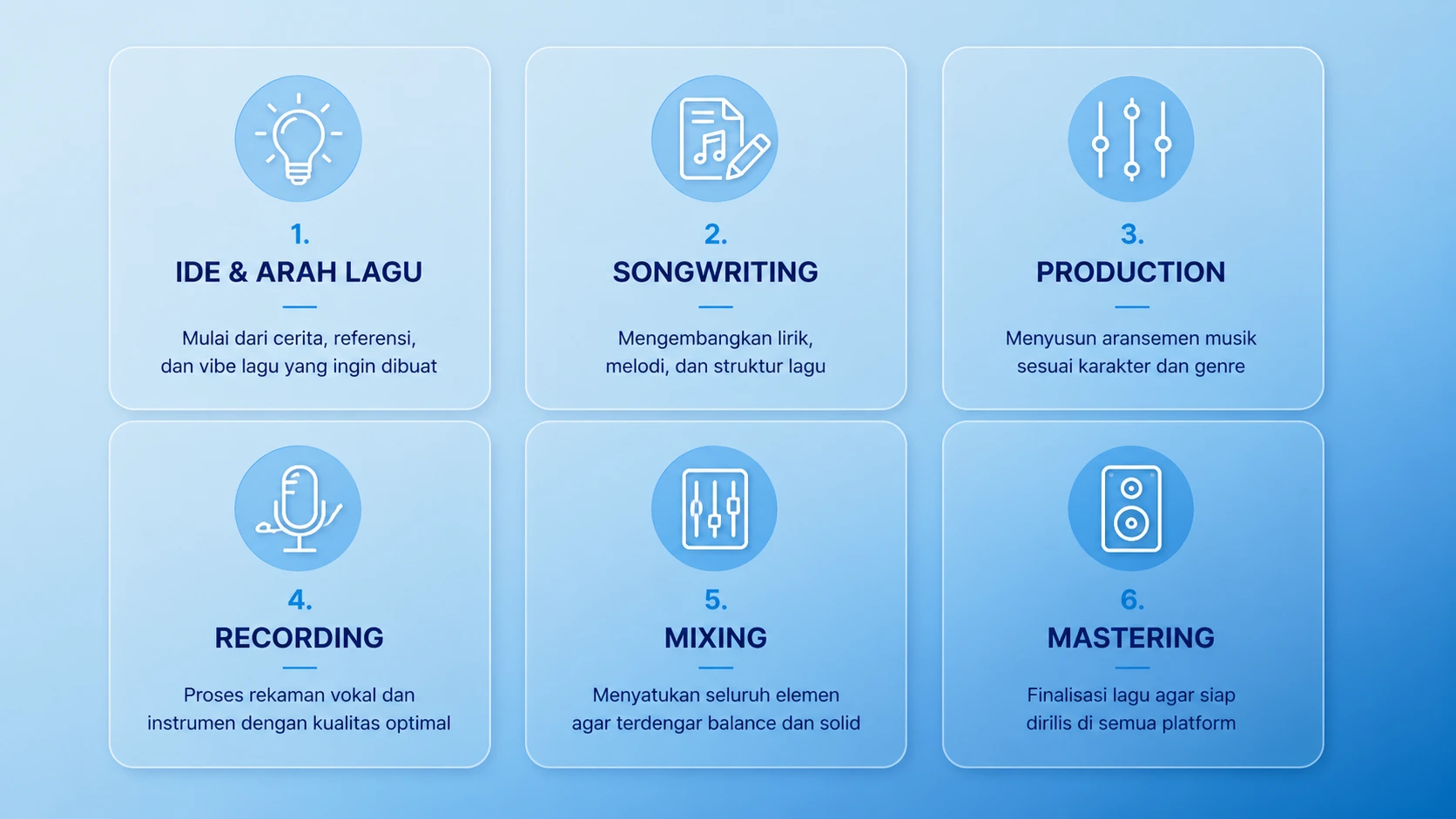 1.
IDE & ARAH LAGU

Mulai dari cerita, referensi, dan vibe lagu yang ingin dibuat

2.
SONGWRITING

Mengembangkan lirik, melodi, dan struktur lagu

3.
PRODUCTION

Menyusun aransemen musik sesuai karakter dan genre

4.
RECORDING

Proses rekaman vokal dan instrumen dengan kualitas optimal

5.
MIXING

Menyatukan seluruh elemen agar terdengar balance dan solid

6.
MASTERING

Finalisasi lagu agar siap dirilis di semua platform